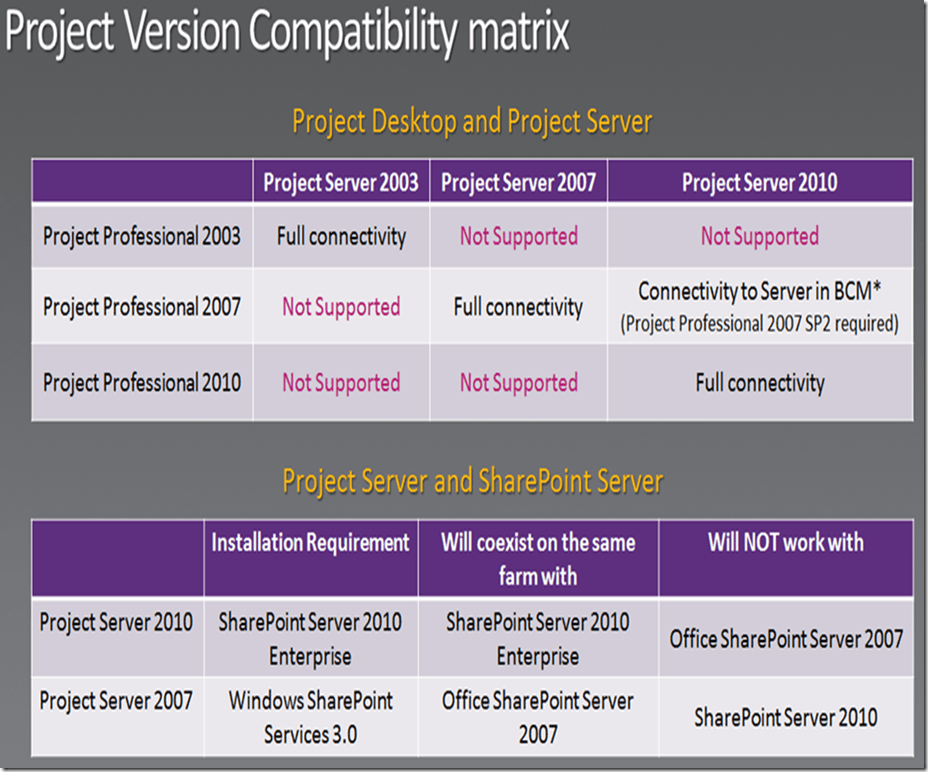 Project Version Compatibility matrix

Project Desktop and Project Server

| | Project Server 2003 | Project Server 2007 | Project Server 2010 |
|---|---|---|---|
| Project Professional 2003 | Full connectivity | Not Supported | Not Supported |
| Project Professional 2007 | Not Supported | Full connectivity | Connectivity to Server in BCM* (Project Professional 2007 SP2 required) |
| Project Professional 2010 | Not Supported | Not Supported | Full connectivity |

Project Server and SharePoint Server

| | Installation Requirement | Will coexist on the same farm with | Will NOT work with |
|---|---|---|---|
| Project Server 2010 | SharePoint Server 2010 Enterprise | SharePoint Server 2010 Enterprise | Office SharePoint Server 2007 |
| Project Server 2007 | Windows SharePoint Services 3.0 | Office SharePoint Server 2007 | SharePoint Server 2010 |